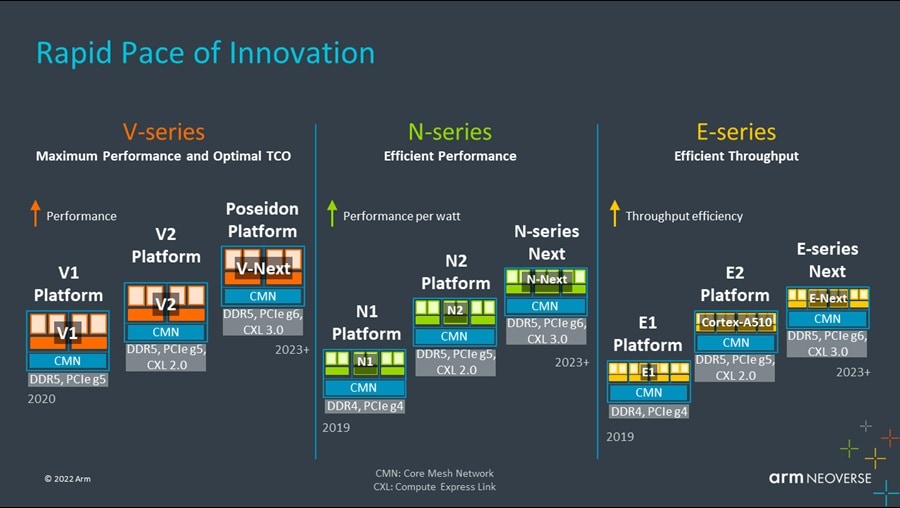 Rapid Pace of Innovation

V-series
Maximum Performance and Optimal TCO

Performance

V1 Platform
V1
CMN
DDR5, PCIe g5
2020

V2 Platform
V2
CMN
DDR5, PCIe g5, CXL 2.0

Poseidon Platform
V-Next
CMN
DDR5, PCIe g6, CXL 3.0
2023+

N-series
Efficient Performance

Performance per watt

N1 Platform
N1
CMN
DDR4, PCIe g4
2019

N2 Platform
N2
CMN
DDR5, PCIe g5, CXL 2.0

N-series Next
N-Next
CMN
DDR5, PCIe g6, CXL 3.0
2023+

E-series
Efficient Throughput

Throughput efficiency

E1 Platform
E1
CMN
DDR4, PCIe g4
2019

E2 Platform
Cortex-A510
CMN
DDR5, PCIe g5, CXL 2.0

E-series Next
E-Next
CMN
DDR5, PCIe g6, CXL 3.0
2023+

© 2022 Arm

CMN: Core Mesh Network
CXL: Compute Express Link

arm NEOVERSE